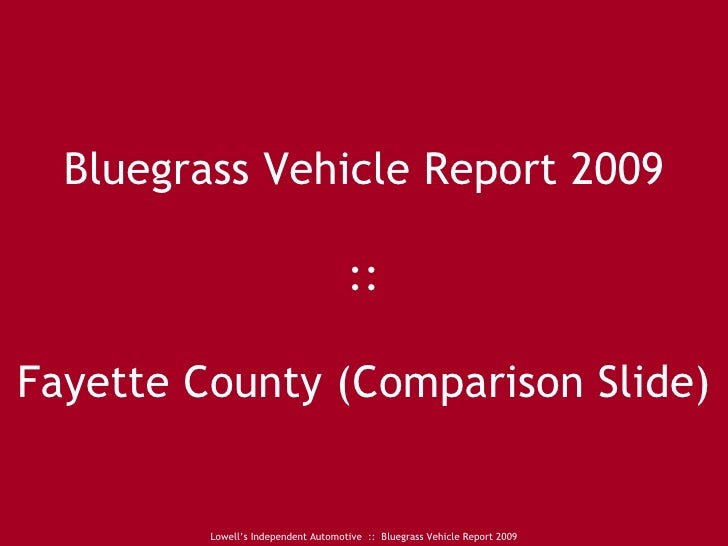 Bluegrass Vehicle Report 2009

::

Fayette County (Comparison Slide)

Lowell's Independent Automotive :: Bluegrass Vehicle Report 2009